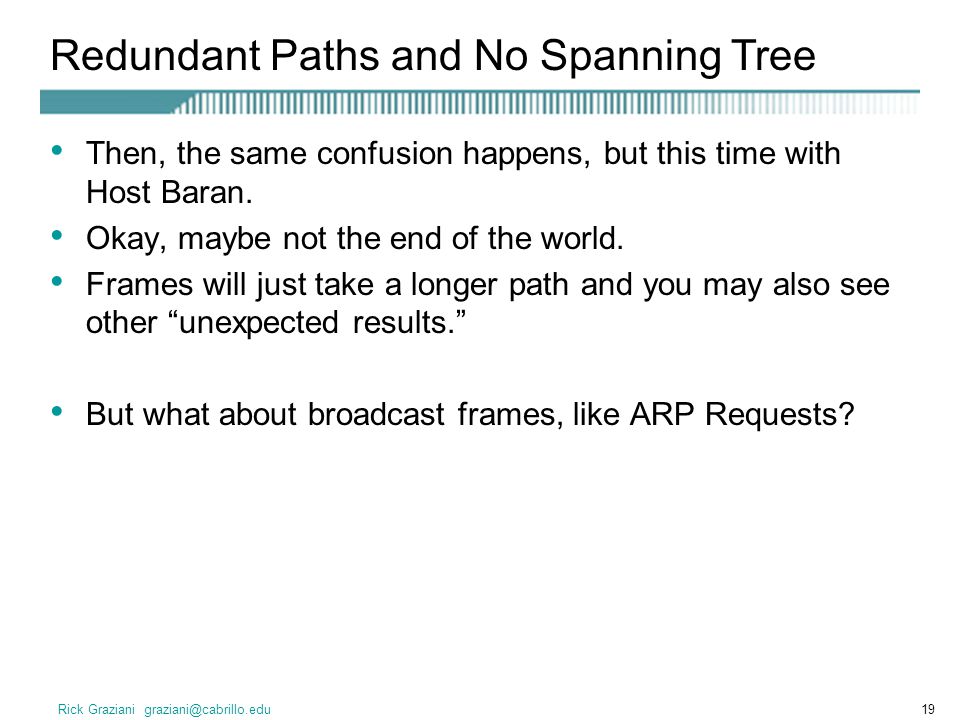 Redundant Paths and No Spanning Tree

• Then, the same confusion happens, but this time with Host Baran.
• Okay, maybe not the end of the world.
• Frames will just take a longer path and you may also see other “unexpected results.”

• But what about broadcast frames, like ARP Requests?

Rick Graziani graziani@cabrillo.edu

19